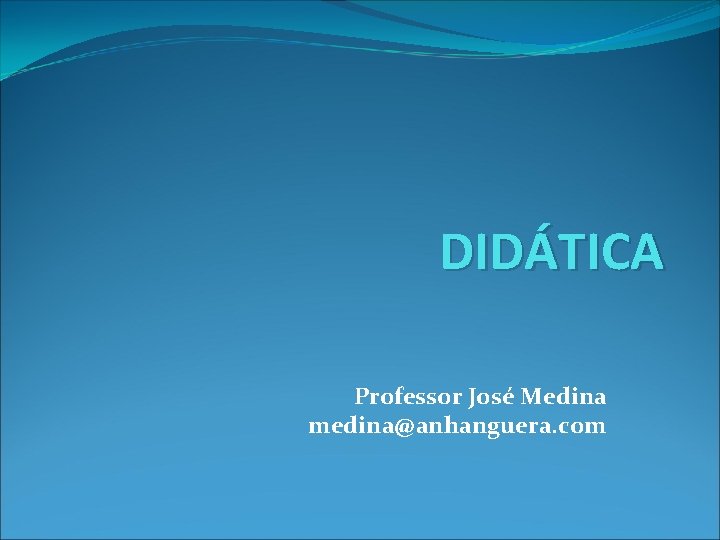 DIDÁTICA

Professor José Medina
medina@anhanguera.com